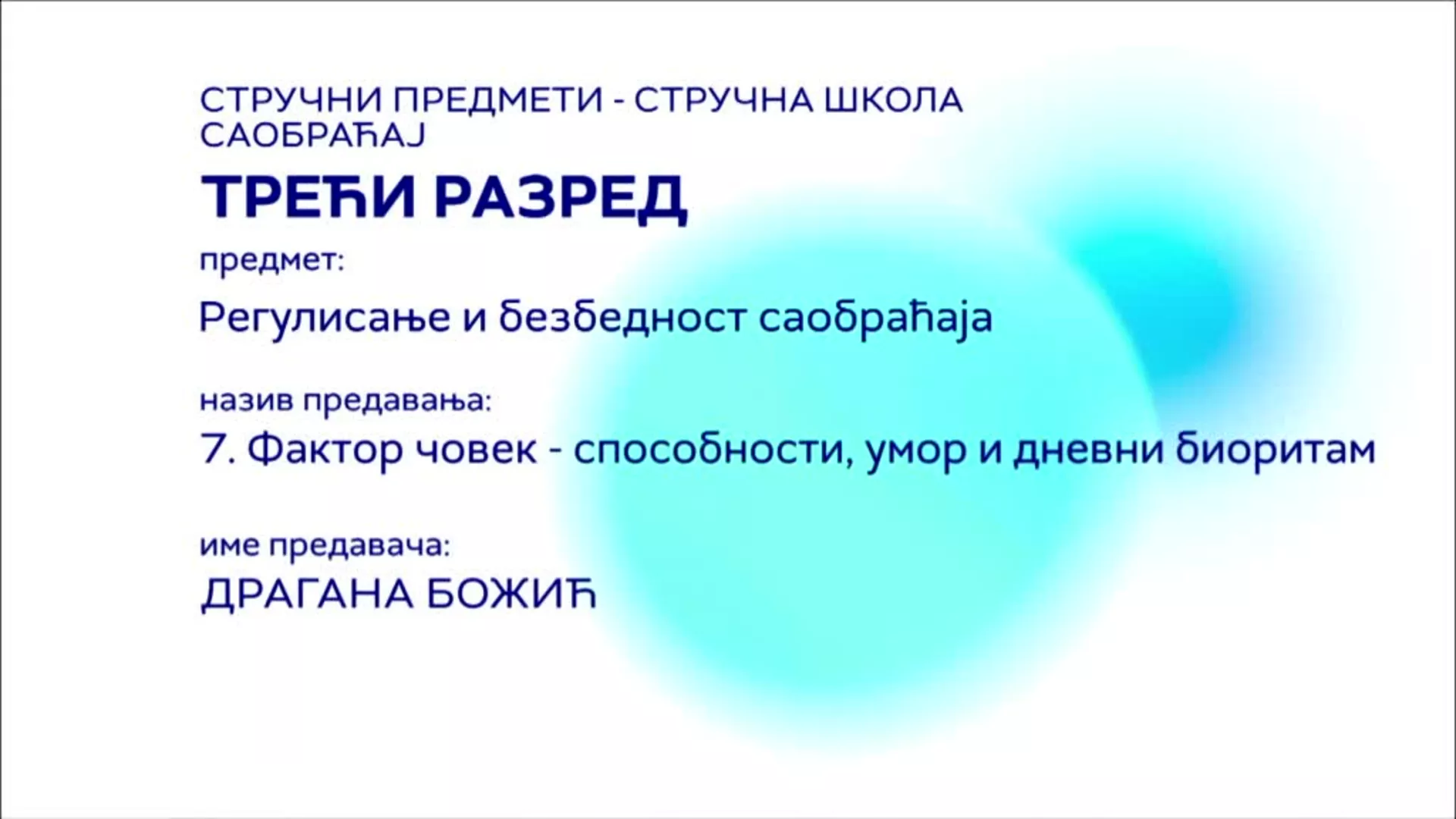 СТРУЧНИ ПРЕДМЕТИ - СТРУЧНА ШКОЛА
САОБРАЋАЈ

ТРЕЋИ РАЗРЕД

предмет:

Регулисање и безбедност саобраћаја

назив предавања:

7. Фактор човек - способности, умор и дневни биоритам

име предавача:

ДРАГАНА БОЖИЋ